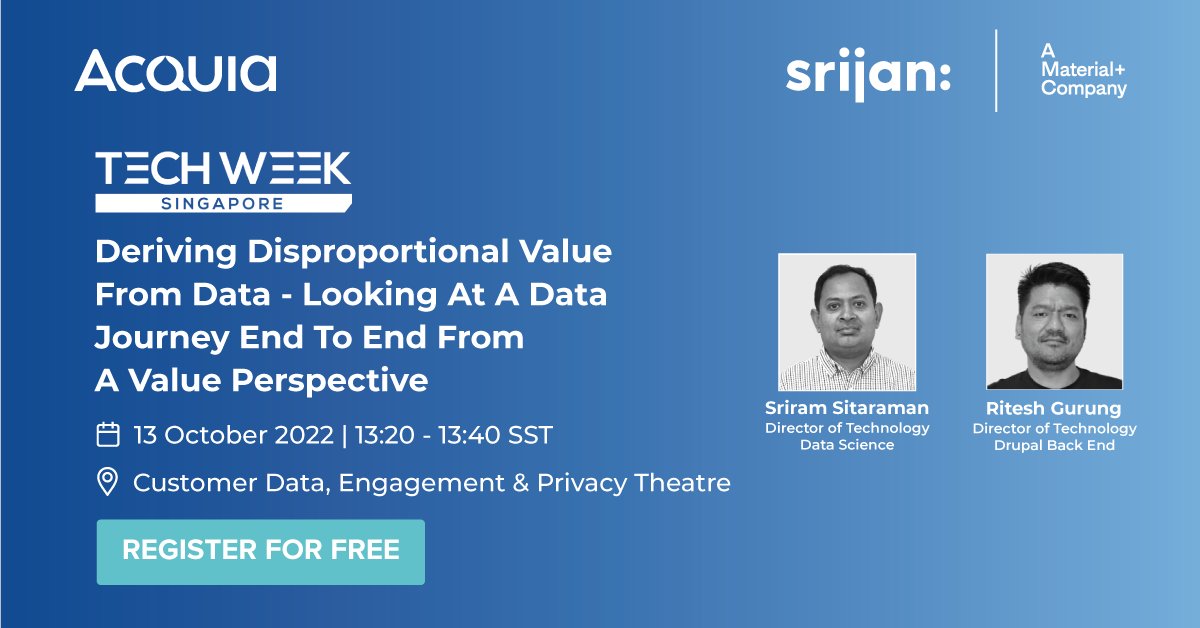 Acquia

srijan: A Material+ Company

TECH WEEK
SINGAPORE

Deriving Disproportional Value From Data - Looking At A Data Journey End To End From A Value Perspective

13 October 2022 | 13:20 - 13:40 SST

Customer Data, Engagement & Privacy Theatre

REGISTER FOR FREE

Sriram Sitaraman
Director of Technology
Data Science

Ritesh Gurung
Director of Technology
Drupal Back End